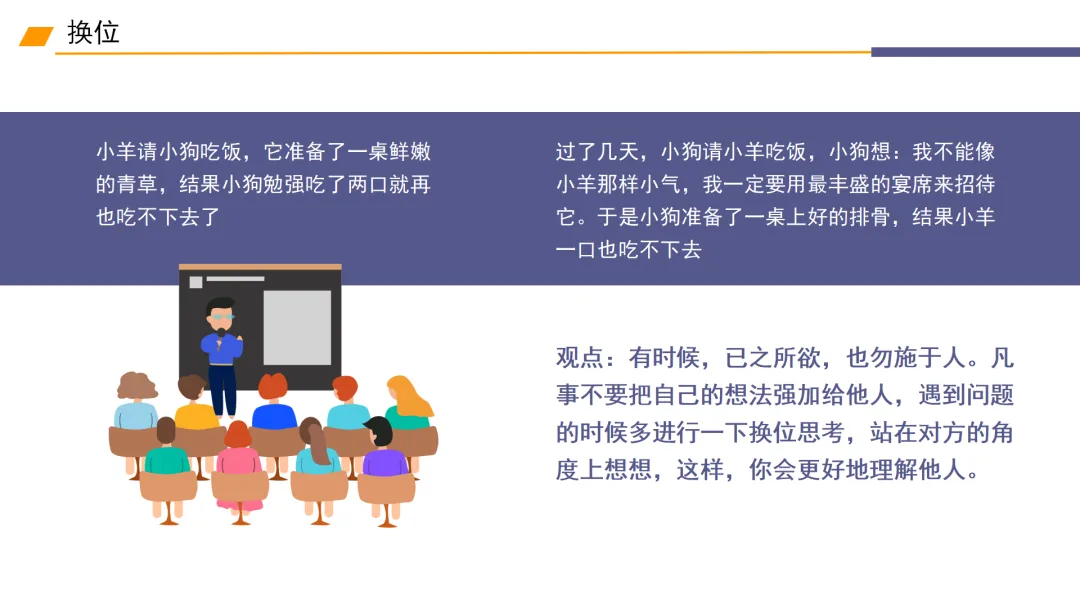 换位

小羊请小狗吃饭，它准备了一桌鲜嫩的青草，结果小狗勉强吃了两口就再也吃不下去了

过了几天，小狗请小羊吃饭，小狗想：我不能像小羊那样小气，我一定要用最丰盛的宴席来招待它。于是小狗准备了一桌上好的排骨，结果小羊一口也吃不下去

观点：有时候，已之所欲，也勿施于人。凡事不要把自己的想法强加给他人，遇到问题的时候多进行一下换位思考，站在对方的角度上想想，这样，你会更好地理解他人。